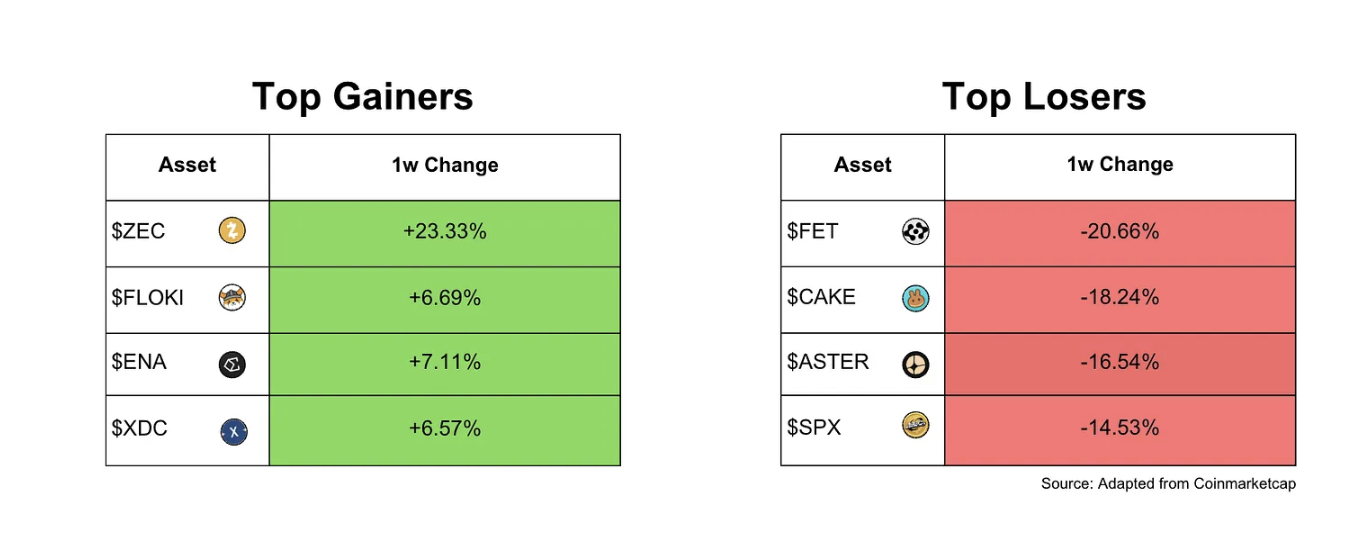 Top Gainers

| Asset | 1w Change |
|---|---|
| \$ZEC | +23.33% |
| \$FLOKI | +6.69% |
| \$ENA | +7.11% |
| \$XDC | +6.57% |

Top Losers

| Asset | 1w Change |
|---|---|
| \$FET | -20.66% |
| \$CAKE | -18.24% |
| \$ASTER | -16.54% |
| \$SPX | -14.53% |

Source: Adapted from Coinmarketcap